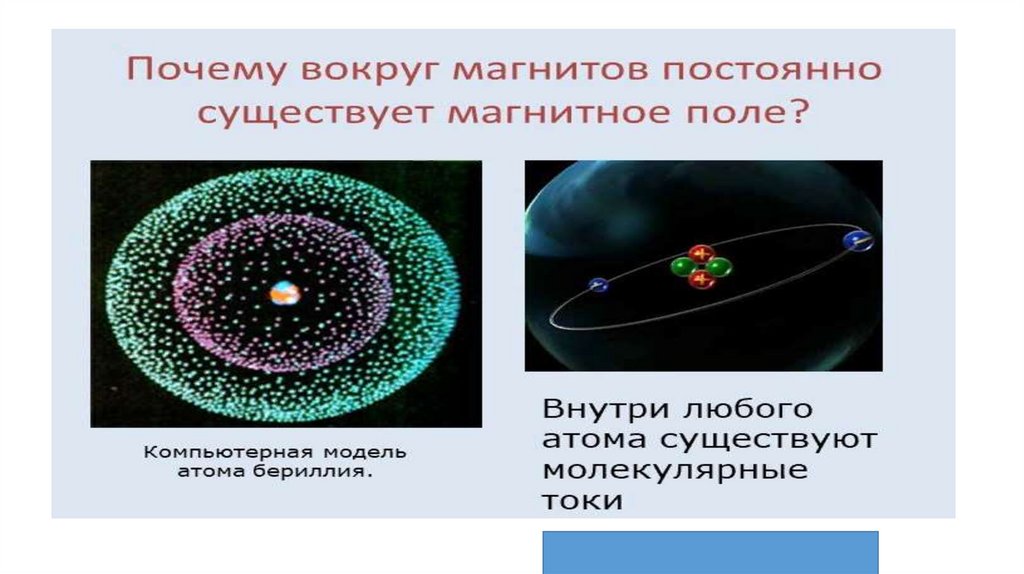 Почему вокруг магнитов постоянно существует магнитное поле?

Компьютерная модель атома бериллия.

Внутри любого атома существуют молекулярные токи